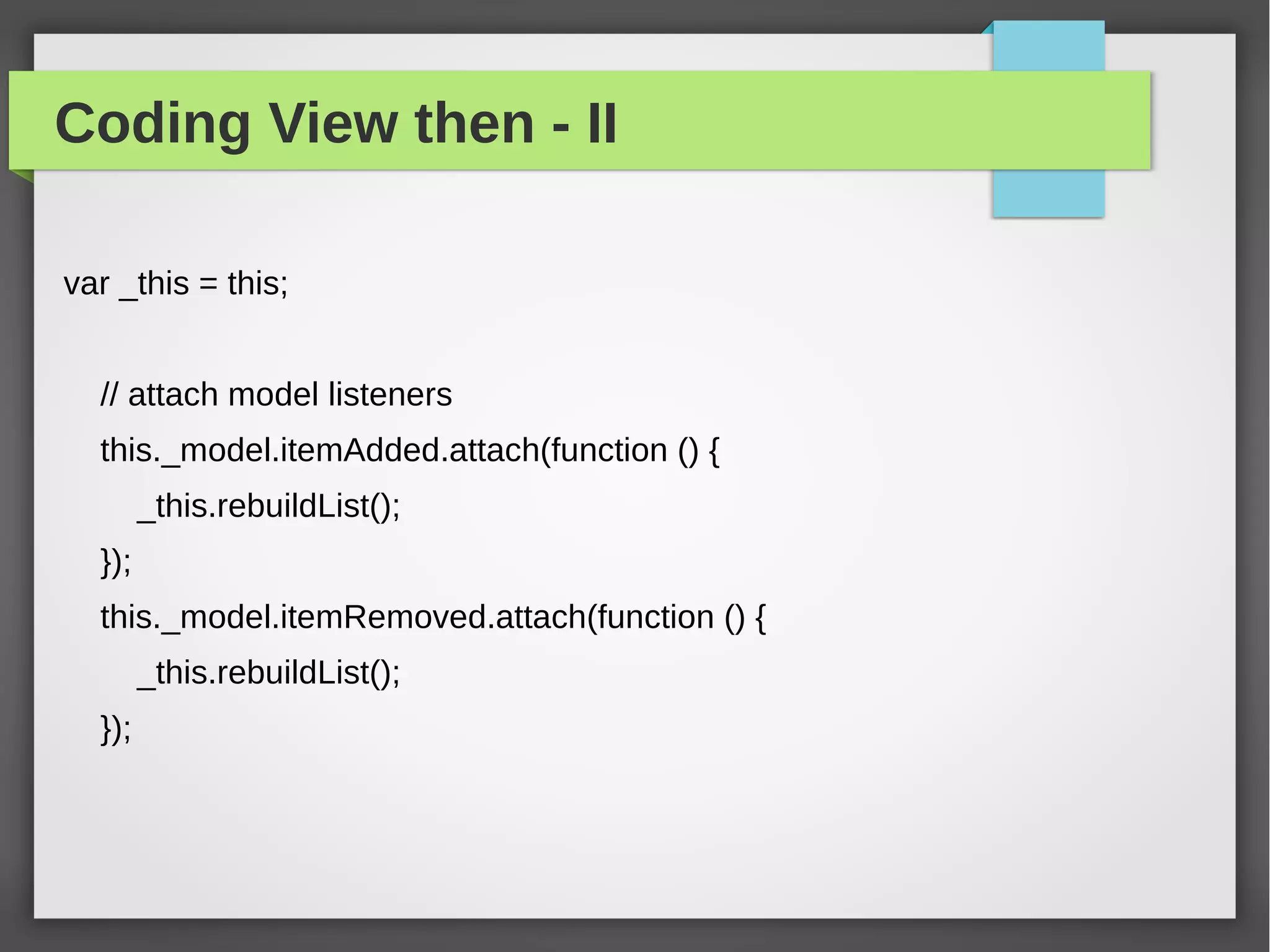 Coding View then - II

var _this = this;

// attach model listeners
this._model.itemAdded.attach(function () {
_this.rebuildList();
});
this._model.itemRemoved.attach(function () {
_this.rebuildList();
});